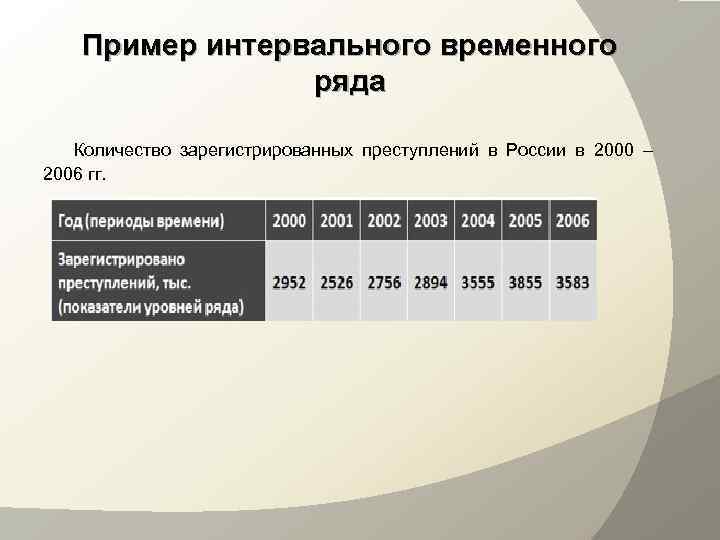 Пример интервального временного ряда

Количество зарегистрированных преступлений в России в 2000 – 2006 гг.

| Год (периоды времени) | 2000 | 2001 | 2002 | 2003 | 2004 | 2005 | 2006 |
|---|---|---|---|---|---|---|---|
| Зарегистрировано преступлений, тыс. (показатели уровней ряда) | 2952 | 2526 | 2756 | 2894 | 3555 | 3855 | 3583 |